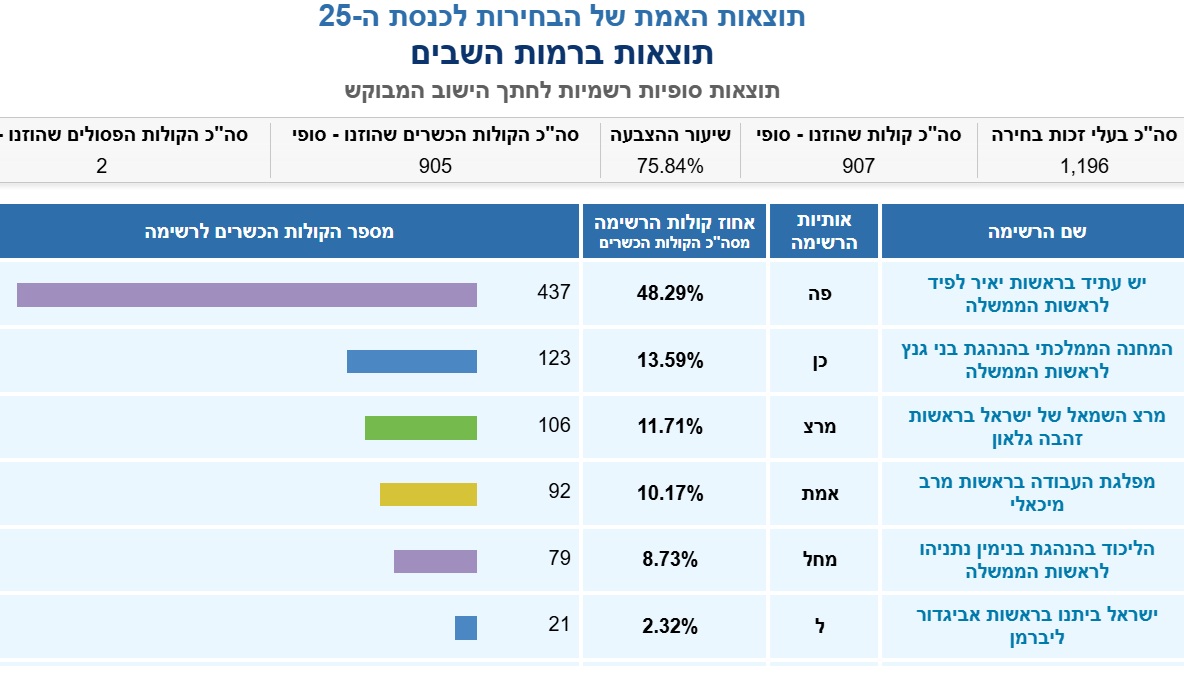 תוצאות האמת של הבחירות לכנסת ה-25
תוצאות ברמות השבים
תוצאות סופיות רשמיות לחתך הישוב המבוקש

| סה"כ בעלי זכות בחירה | סה"כ קולות שהוזנו - סופי | שיעור ההצבעה | סה"כ הקולות הכשרים שהוזנו - סופי | סה"כ הקולות הפסולים שהוזנו - |
|---|---|---|---|---|
| 1,196 | 907 | 75.84% | 905 | 2 |

| שם הרשימה | אותיות הרשימה | אחוז קולות הרשימה מסה"כ הקולות הכשרים | מספר הקולות הכשרים לרשימה |
|---|---|---|---|
| יש עתיד בראשות יאיר לפיד לראשות הממשלה | פה | 48.29% | 437 |
| המחנה הממלכתי בהנהגת בני גנץ לראשות הממשלה | כן | 13.59% | 123 |
| מרצ השמאל של ישראל בראשות זהבה גלאון | מרצ | 11.71% | 106 |
| מפלגת העבודה בראשות מרב מיכאלי | אמת | 10.17% | 92 |
| הליכוד בהנהגת בנימין נתניהו לראשות הממשלה | מחל | 8.73% | 79 |
| ישראל ביתנו בראשות אביגדור ליברמן | ל | 2.32% | 21 |